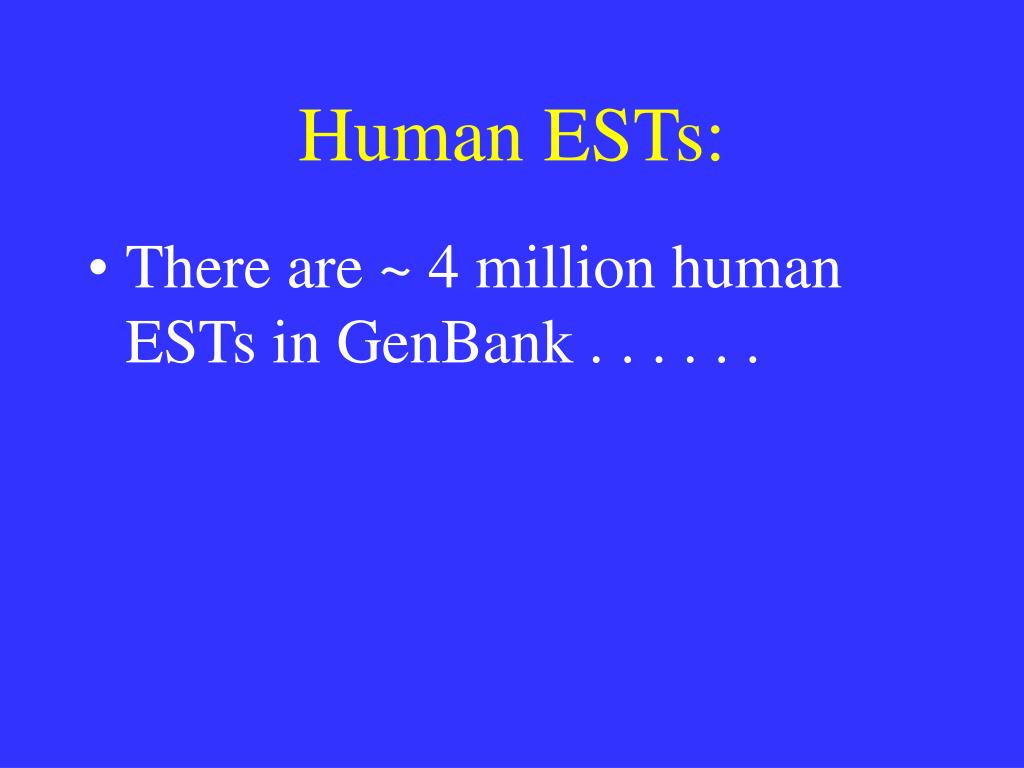 Human ESTs:

• There are ~ 4 million human ESTs in GenBank . . . . . .